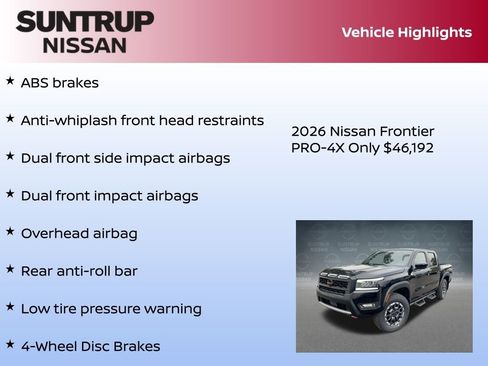 SUNTRUP NISSAN

Vehicle Highlights

★ ABS brakes

★ Anti-whiplash front head restraints

★ Dual front side impact airbags

★ Dual front impact airbags

★ Overhead airbag

★ Rear anti-roll bar

★ Low tire pressure warning

★ 4-Wheel Disc Brakes

2026 Nissan Frontier PRO-4X Only $46,192